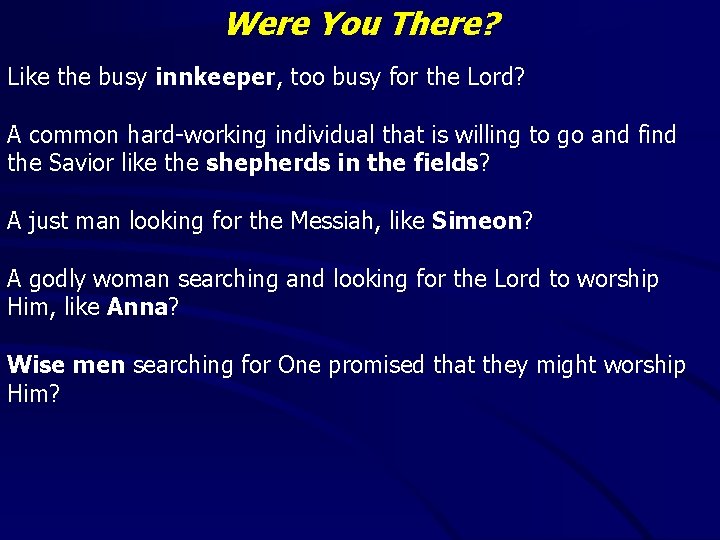 Were You There?

Like the busy innkeeper, too busy for the Lord?

A common hard-working individual that is willing to go and find the Savior like the shepherds in the fields?

A just man looking for the Messiah, like Simeon?

A godly woman searching and looking for the Lord to worship Him, like Anna?

Wise men searching for One promised that they might worship Him?